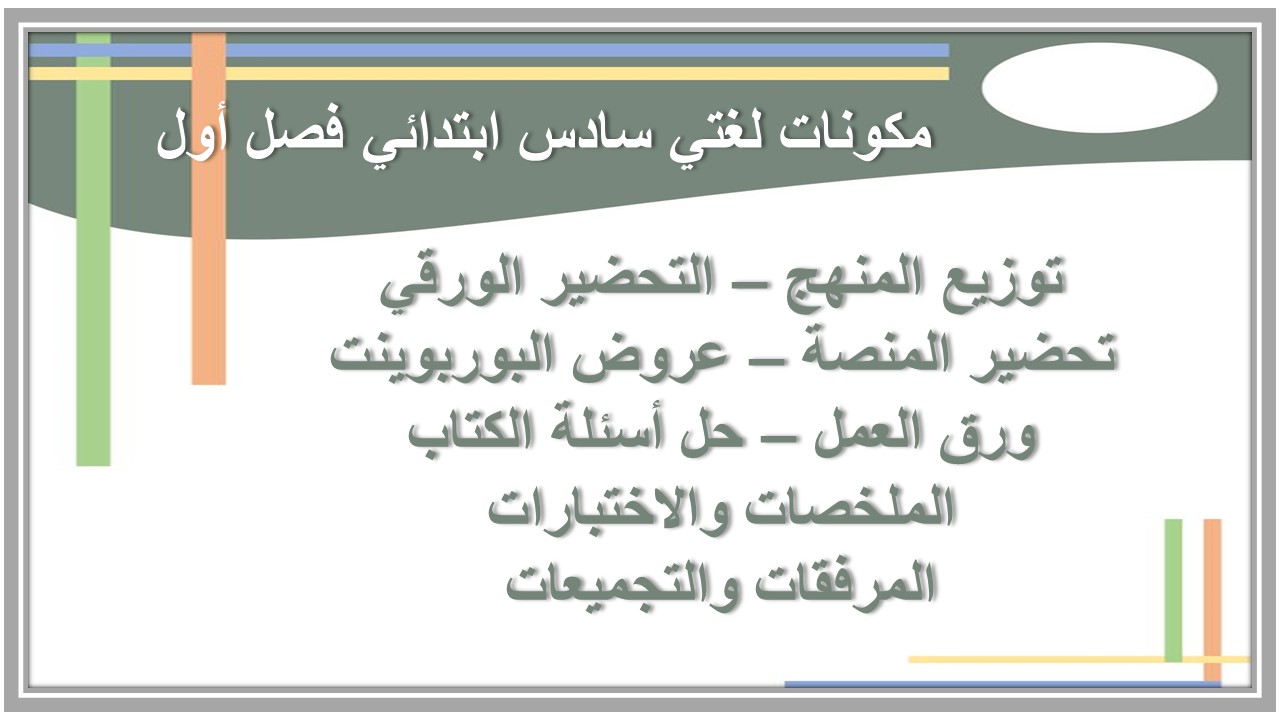 مكونات لغتي سادس ابتدائي فصل أول

توزيع المنهج – التحضير الورقي
تحضير المنصة – عروض البوربوينت
ورق العمل – حل أسئلة الكتاب
الملخصات والاختبارات
المرفقات والتجميعات